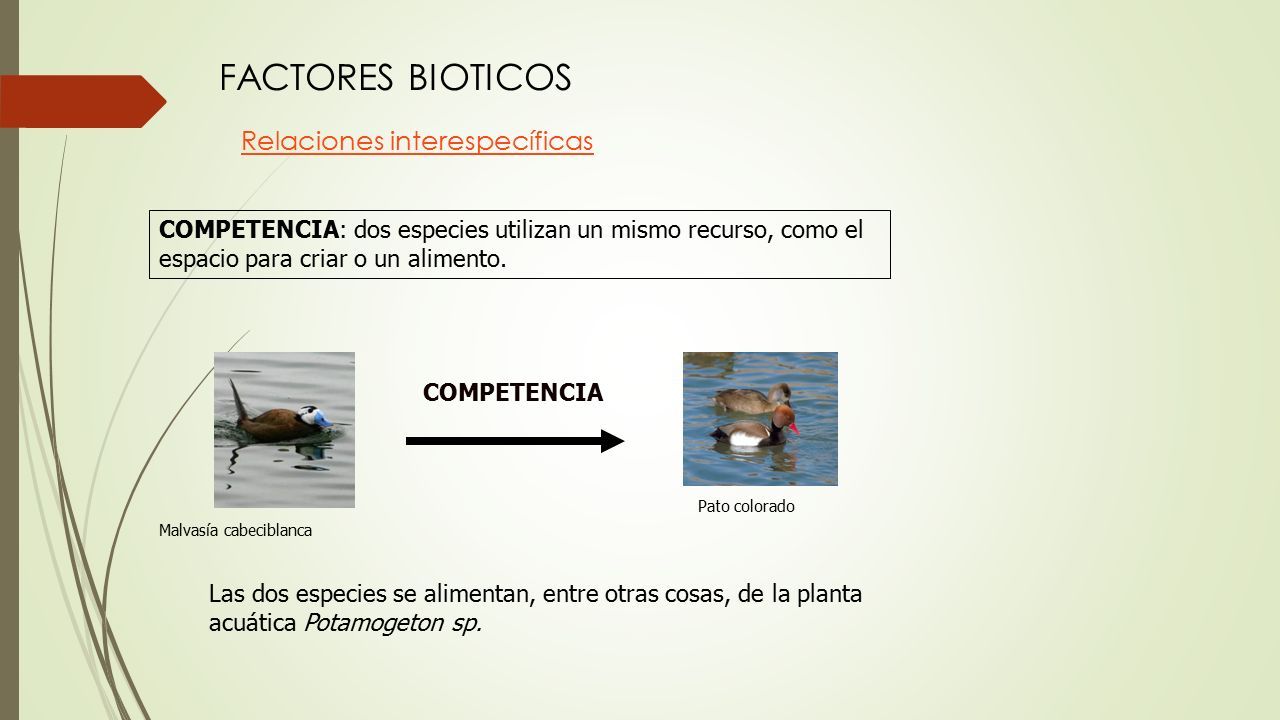 FACTORES BIOTICOS

Relaciones interespecíficas

COMPETENCIA: dos especies utilizan un mismo recurso, como el espacio para criar o un alimento.

COMPETENCIA

Pato colorado

Malvasía cabeciblanca

Las dos especies se alimentan, entre otras cosas, de la planta acuática Potamogeton sp.